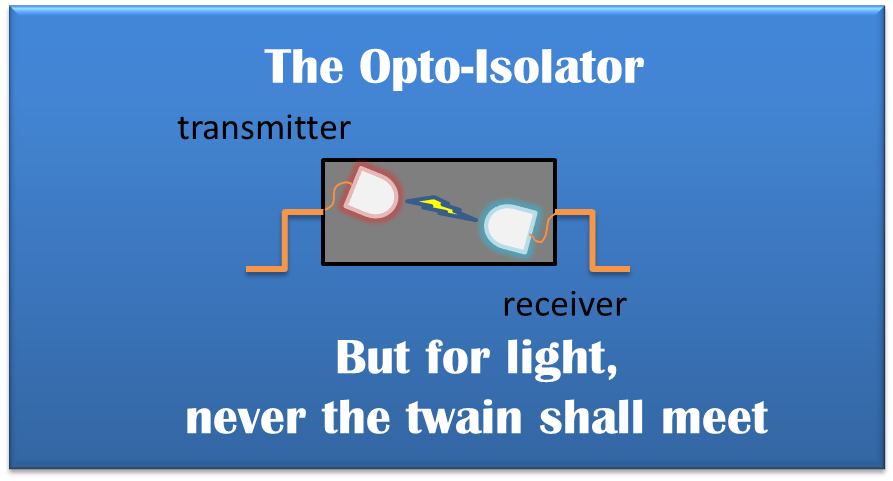 The Opto-Isolator

transmitter

receiver

But for light,
never the twain shall meet